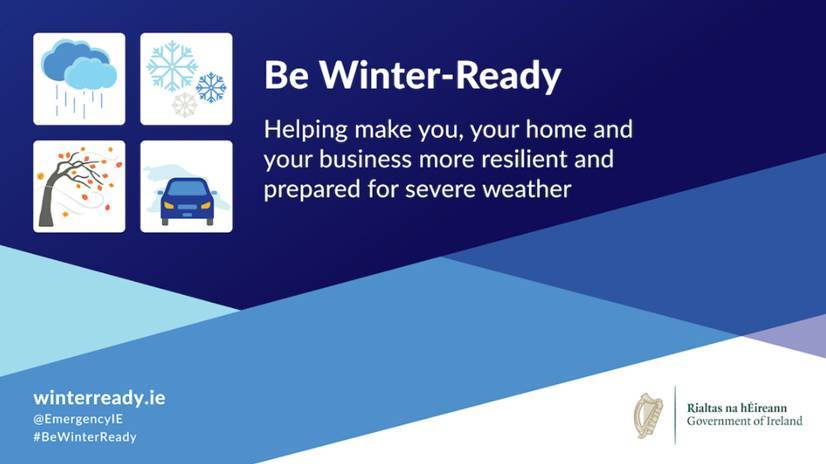 Be Winter-Ready

Helping make you, your home and your business more resilient and prepared for severe weather

winterready.ie
@EmergencyIE
#BeWinterReady

Rialtas na hÉireann
Government of Ireland